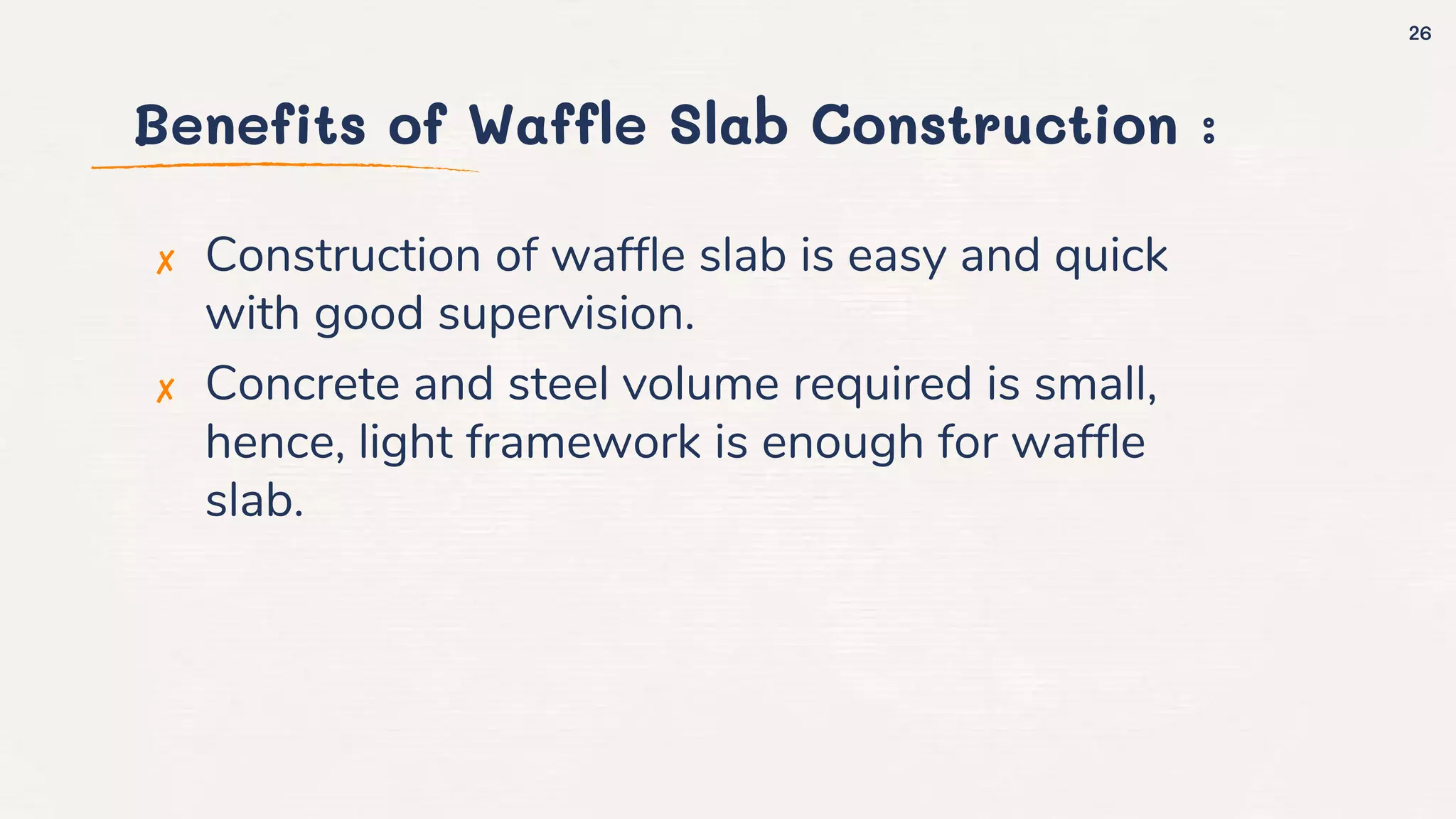 26

Benefits of Waffle Slab Construction :

✗ Construction of waffle slab is easy and quick with good supervision.

✗ Concrete and steel volume required is small, hence, light framework is enough for waffle slab.